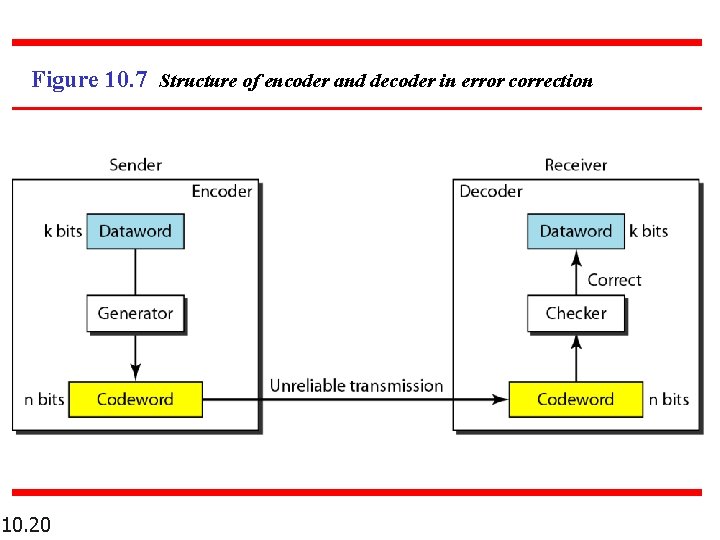 Figure 10.7 Structure of encoder and decoder in error correction

Sender

Encoder

k bits Dataword

Generator

n bits Codeword

Unreliable transmission

Receiver

Decoder

Dataword k bits

Correct

Checker

Codeword n bits

10.20